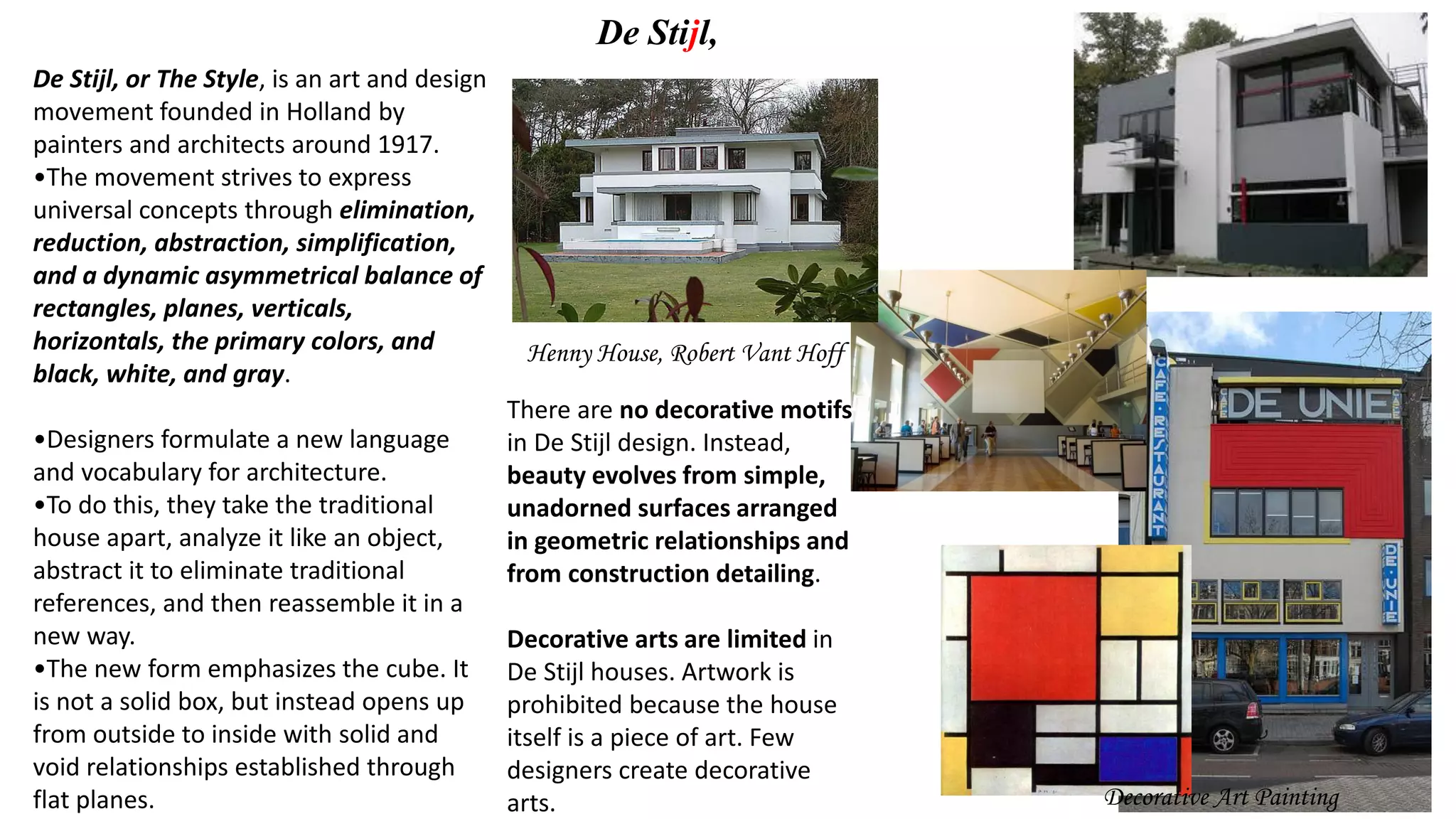 De Stijl,

De Stijl, or The Style, is an art and design movement founded in Holland by painters and architects around 1917.
•The movement strives to express universal concepts through elimination, reduction, abstraction, simplification, and a dynamic asymmetrical balance of rectangles, planes, verticals, horizontals, the primary colors, and black, white, and gray.

•Designers formulate a new language and vocabulary for architecture.
•To do this, they take the traditional house apart, analyze it like an object, abstract it to eliminate traditional references, and then reassemble it in a new way.
•The new form emphasizes the cube. It is not a solid box, but instead opens up from outside to inside with solid and void relationships established through flat planes.

Henny House, Robert Vant Hoff

There are no decorative motifs in De Stijl design. Instead, beauty evolves from simple, unadorned surfaces arranged in geometric relationships and from construction detailing.

Decorative arts are limited in De Stijl houses. Artwork is prohibited because the house itself is a piece of art. Few designers create decorative arts.

CAFE · RESTAURANT

CAFE DE UNIE CAFE

DE · UNIE

Decorative Art Painting